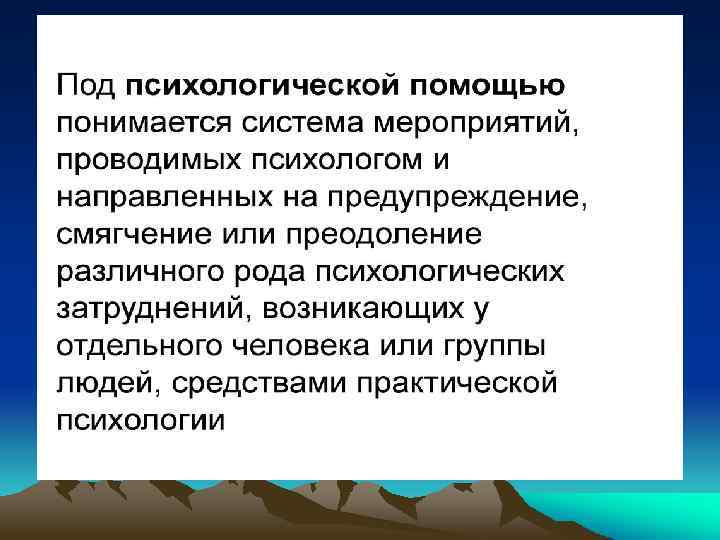 Под психологической помощью понимается система мероприятий, проводимых психологом и направленных на предупреждение, смягчение или преодоление различного рода психологических затруднений, возникающих у отдельного человека или группы людей, средствами практической психологии